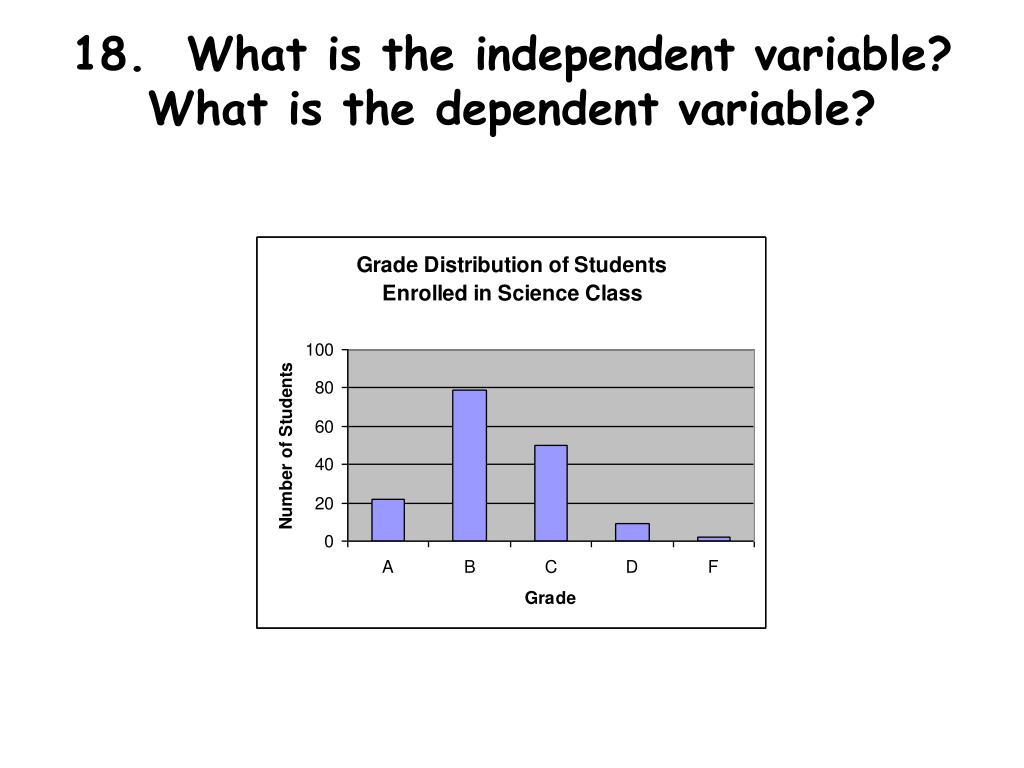 18. What is the independent variable? What is the dependent variable?

Grade Distribution of Students Enrolled in Science Class

Number of Students

100
80
60
40
20
0

A B C D F

Grade